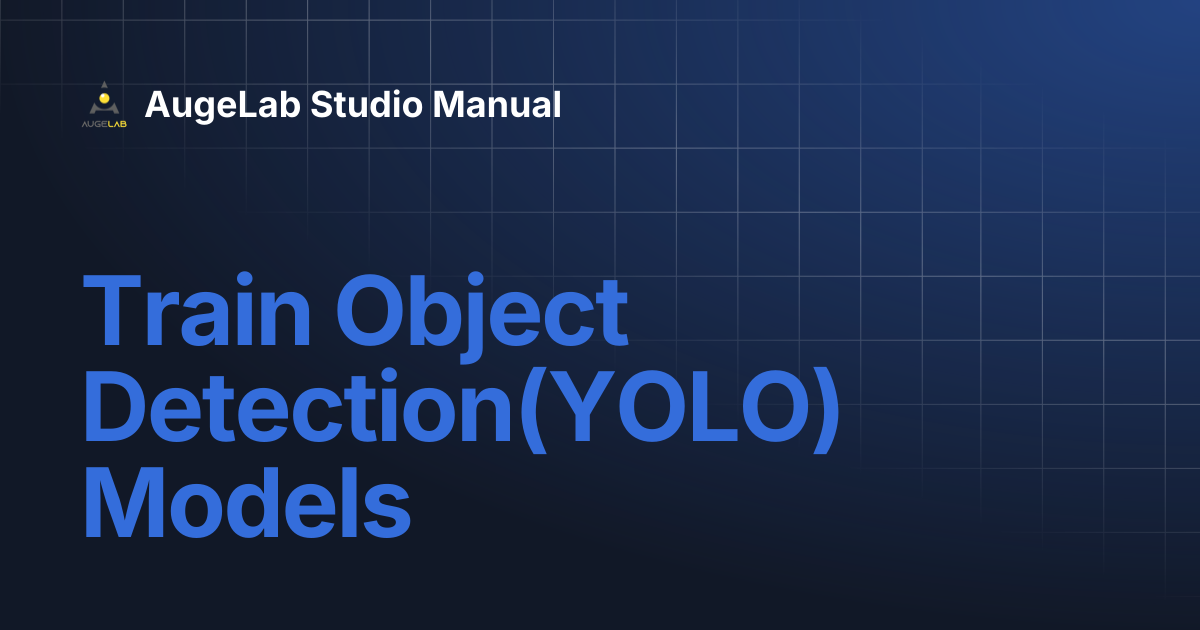 AUGELAB

AugeLab Studio Manual

Train Object Detection(YOLO) Models